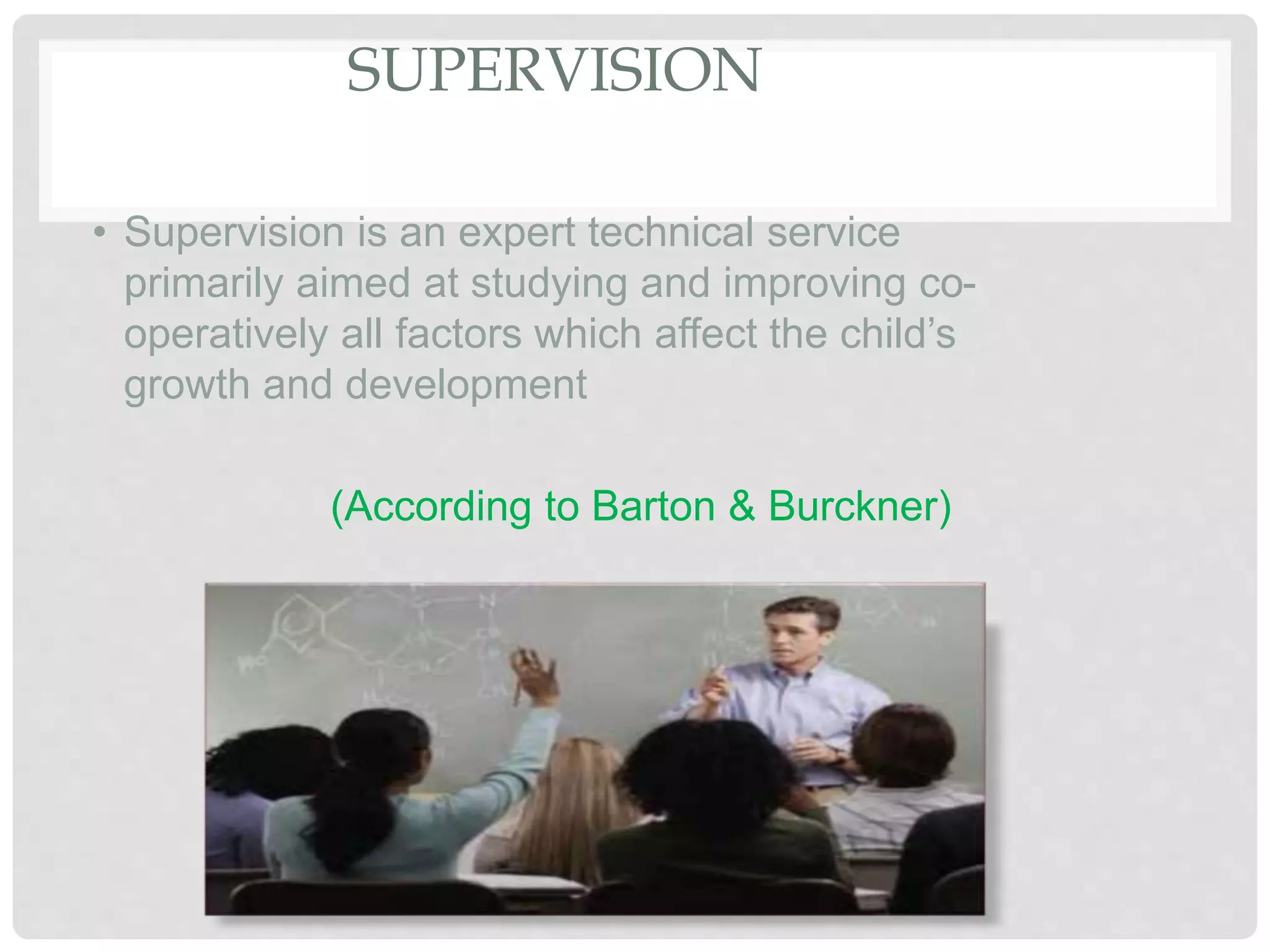 SUPERVISION

• Supervision is an expert technical service primarily aimed at studying and improving co-operatively all factors which affect the child's growth and development

(According to Barton & Burckner)